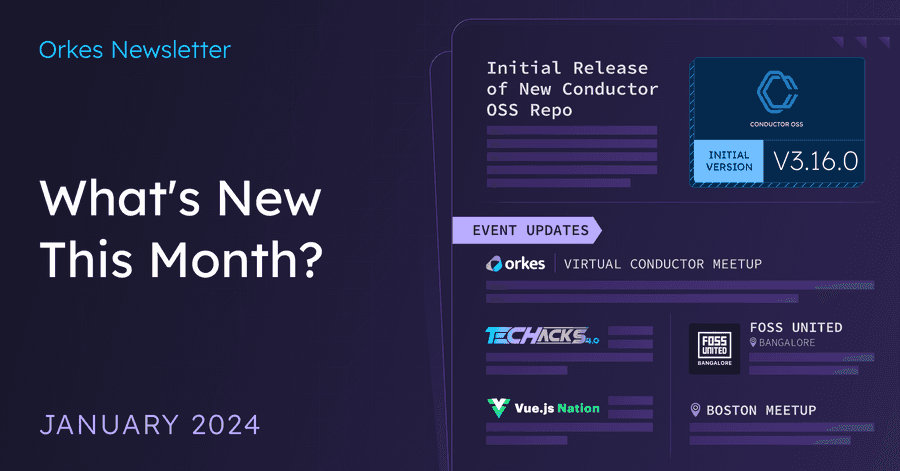 Orkes Newsletter

What's New This Month?

JANUARY 2024

Initial Release of New Conductor OSS Repo

CONDUCTOR OSS

INITIAL VERSION

V3.16.0

EVENT UPDATES

orkes

VIRTUAL CONDUCTOR MEETUP

TECHACKS 4.0

FOSS UNITED BANGALORE

FOSS UNITED

BANGALORE

Vue.js Nation

BOSTON MEETUP